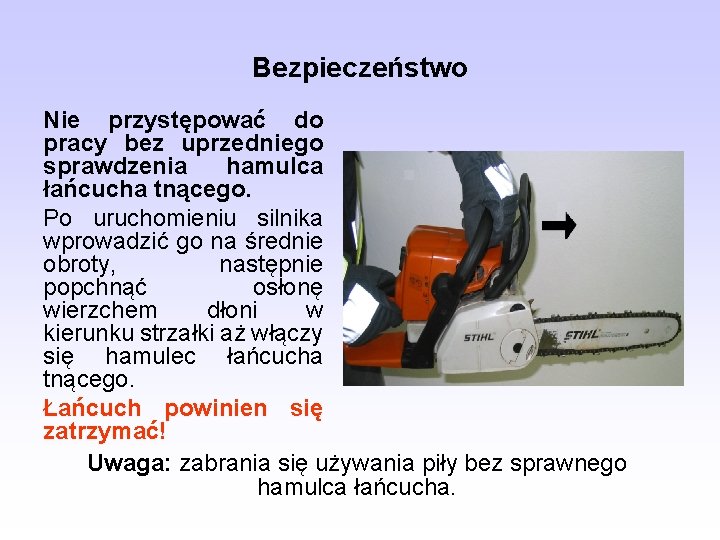 Bezpieczeństwo

Nie przystępować do pracy bez uprzedniego sprawdzenia hamulca łańcucha tnącego.

Po uruchomieniu silnika wprowadzić go na średnie obroty, następnie popchnąć osłonę wierzchem dłoni w kierunku strzałki aż włączy się hamulec łańcucha tnącego.

Łańcuch powinien się zatrzymać!

STIHL

STIHL

Uwaga: zabrania się używania piły bez sprawnego hamulca łańcucha.